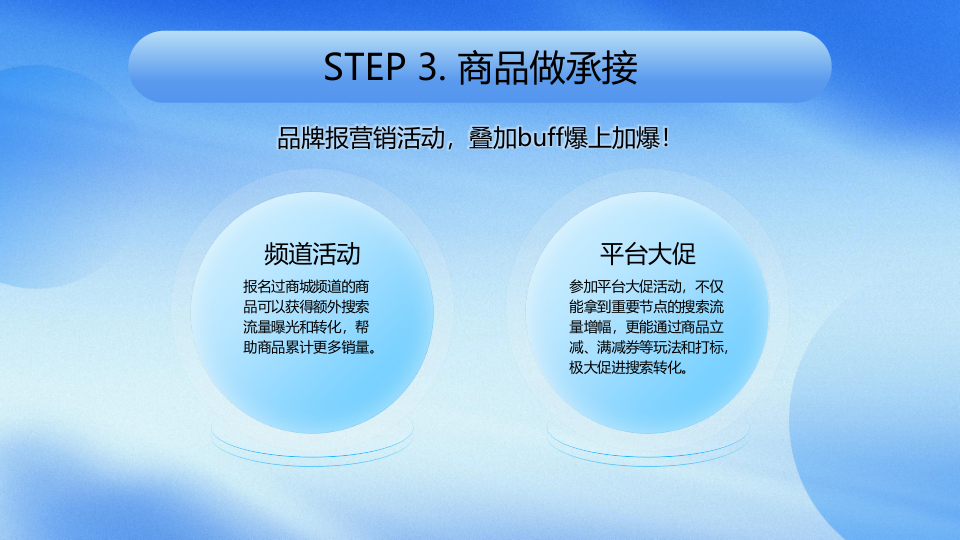 STEP 3. 商品做承接

品牌报营销活动，叠加buff爆上加爆！

频道活动

报名过商城频道的商品可以获得额外搜索流量曝光和转化，帮助商品累计更多销量。

平台大促

参加平台大促活动，不仅能拿到重要节点的搜索流量增幅，更能通过商品立减、满减券等玩法和打标，极大促进搜索转化。